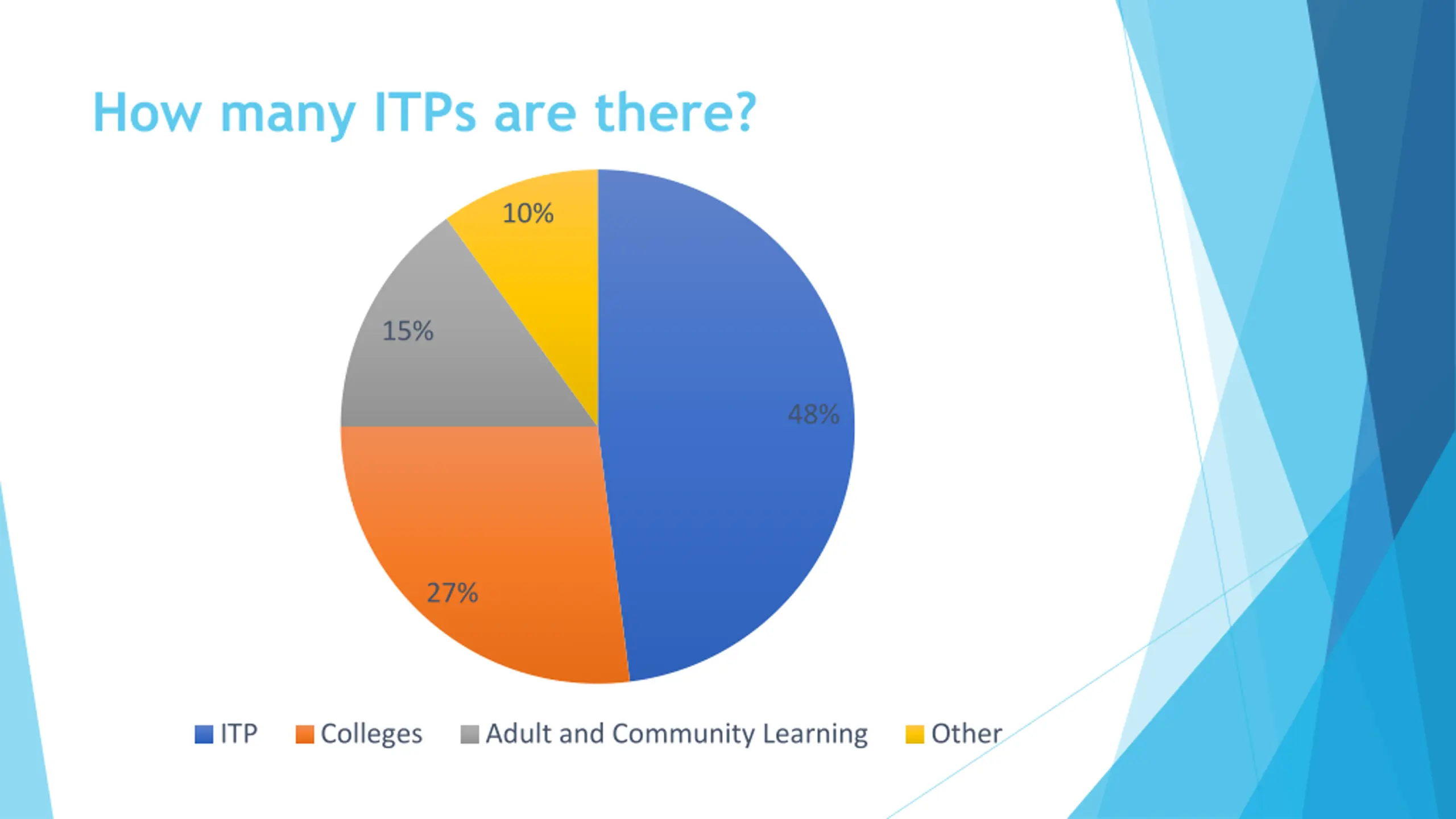 How many ITPs are there?

10%

15%

48%

27%

ITP Colleges Adult and Community Learning Other